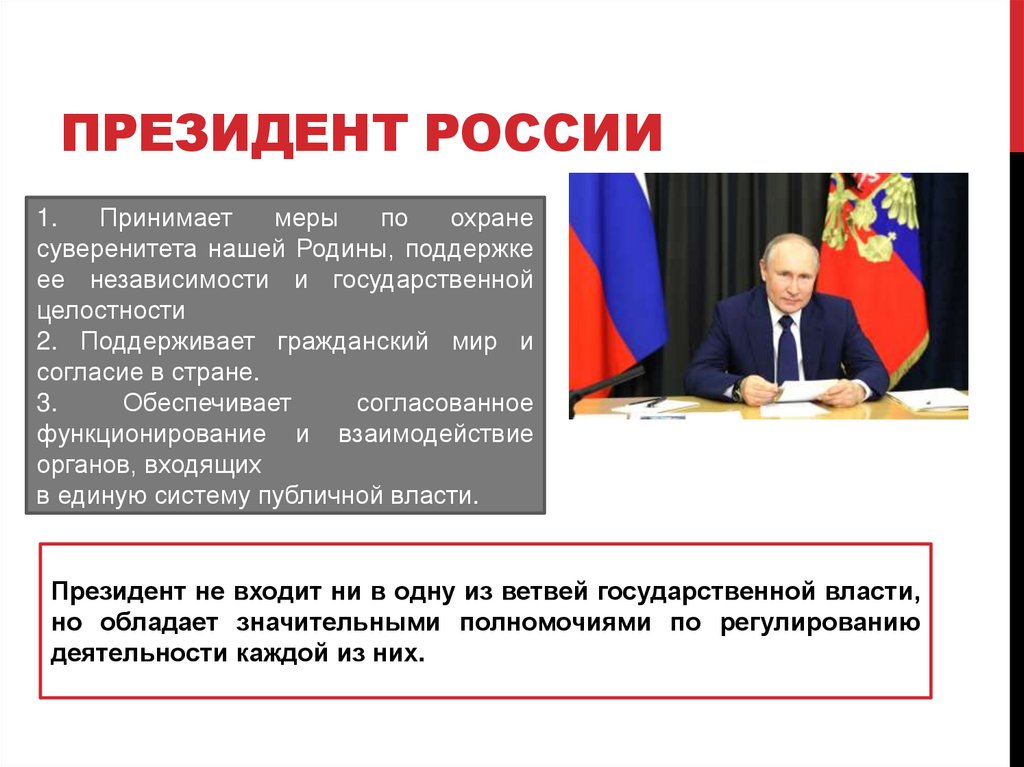 ПРЕЗИДЕНТ РОССИИ

1. Принимает меры по охране суверенитета нашей Родины, поддержке ее независимости и государственной целостности
2. Поддерживает гражданский мир и согласие в стране.
3. Обеспечивает согласованное функционирование и взаимодействие органов, входящих
в единую систему публичной власти.

Президент не входит ни в одну из ветвей государственной власти, но обладает значительными полномочиями по регулированию деятельности каждой из них.